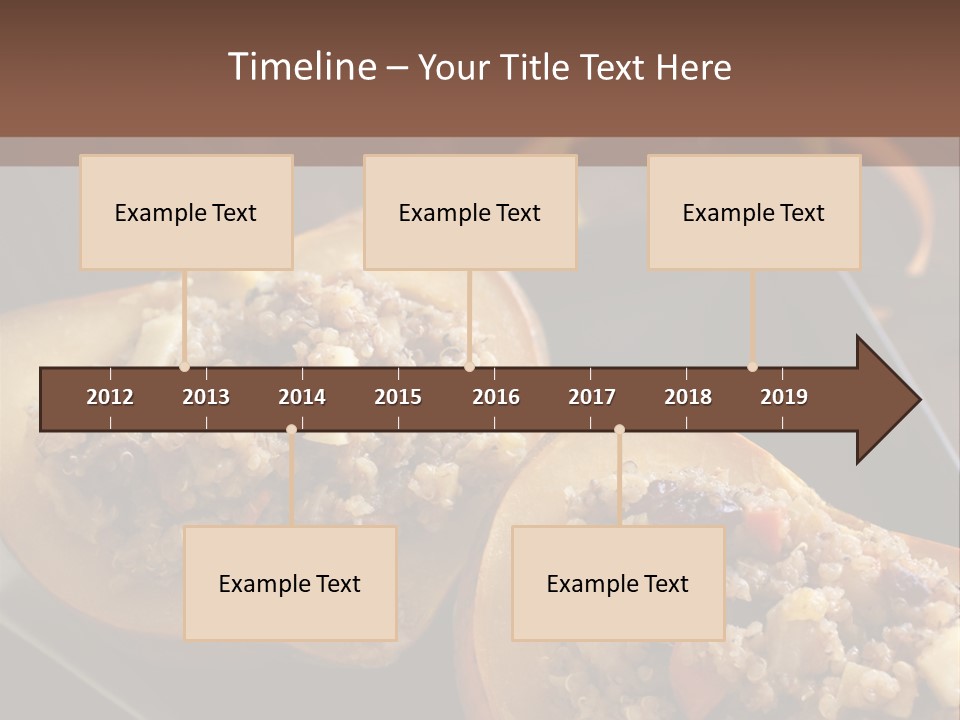 Timeline – Your Title Text Here

Example Text

Example Text

Example Text

2012 2013 2014 2015 2016 2017 2018 2019

Example Text

Example Text